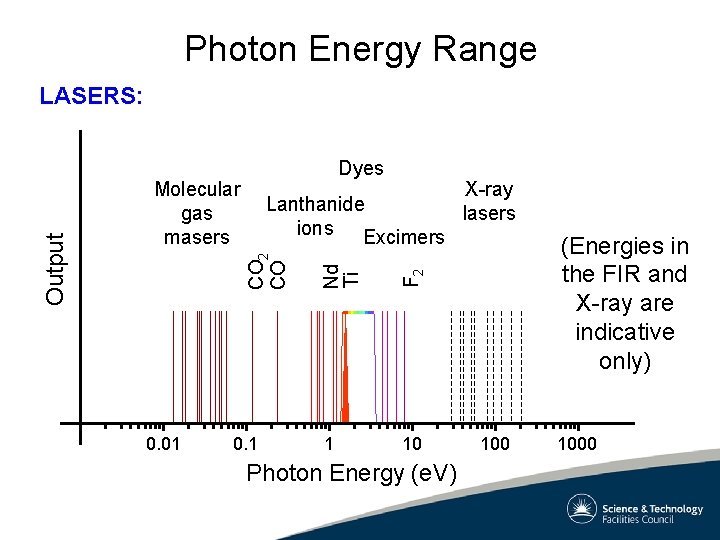 Photon Energy Range

LASERS:

Output

Molecular gas masers

Lanthanide ions

Dyes

Excimers

X-ray lasers

$CO_2$
CO

Nd
Ti

$F_2$

(Energies in the FIR and X-ray are indicative only)

0.01
0.1
1
10
100
1000

Photon Energy (eV)

Science & Technology Facilities Council